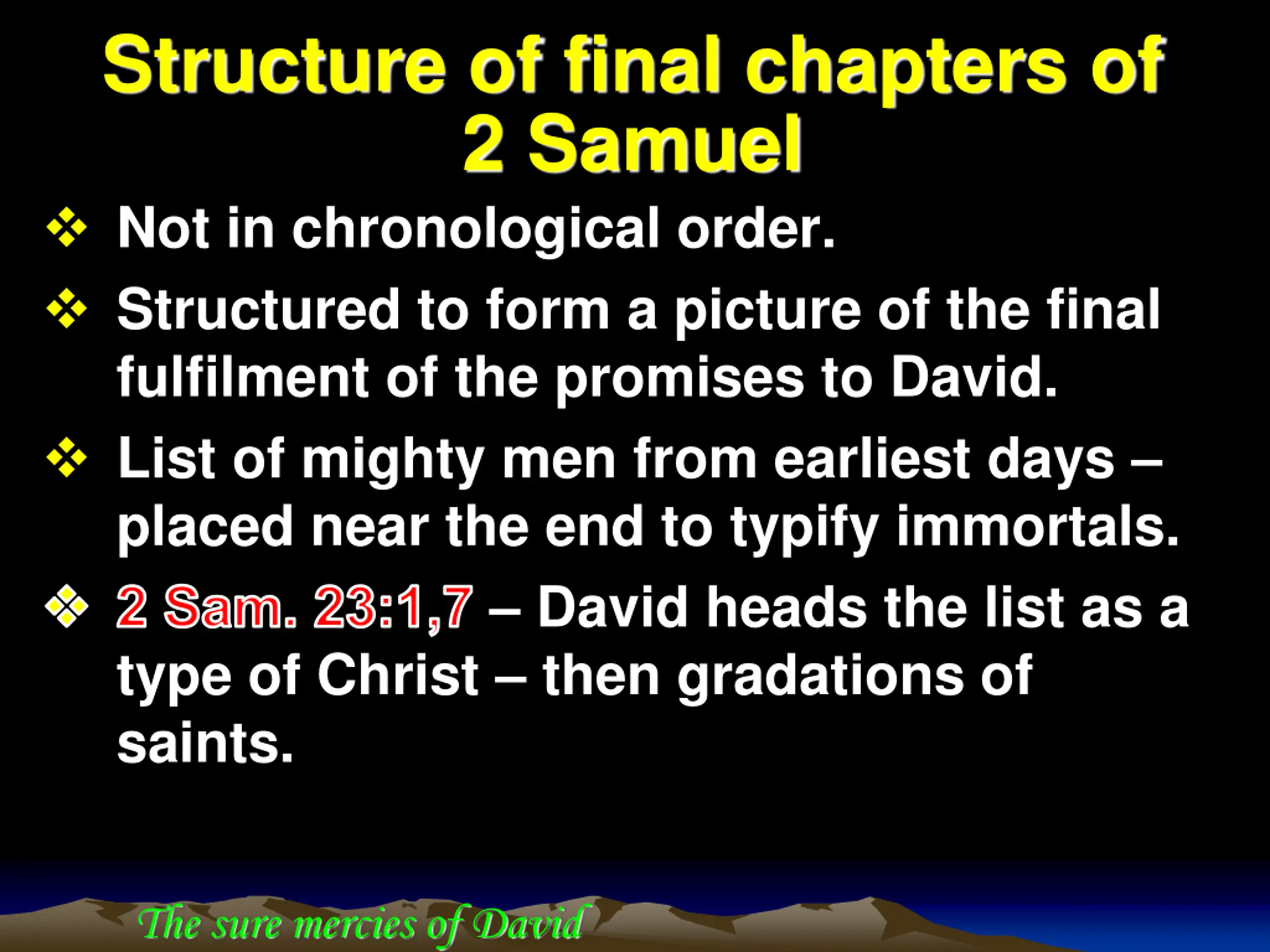 Structure of final chapters of 2 Samuel

❖ Not in chronological order.

❖ Structured to form a picture of the final fulfilment of the promises to David.

❖ List of mighty men from earliest days – placed near the end to typify immortals.

❖ 2 Sam. 23:1,7 – David heads the list as a type of Christ – then gradations of saints.

The sure mercies of David